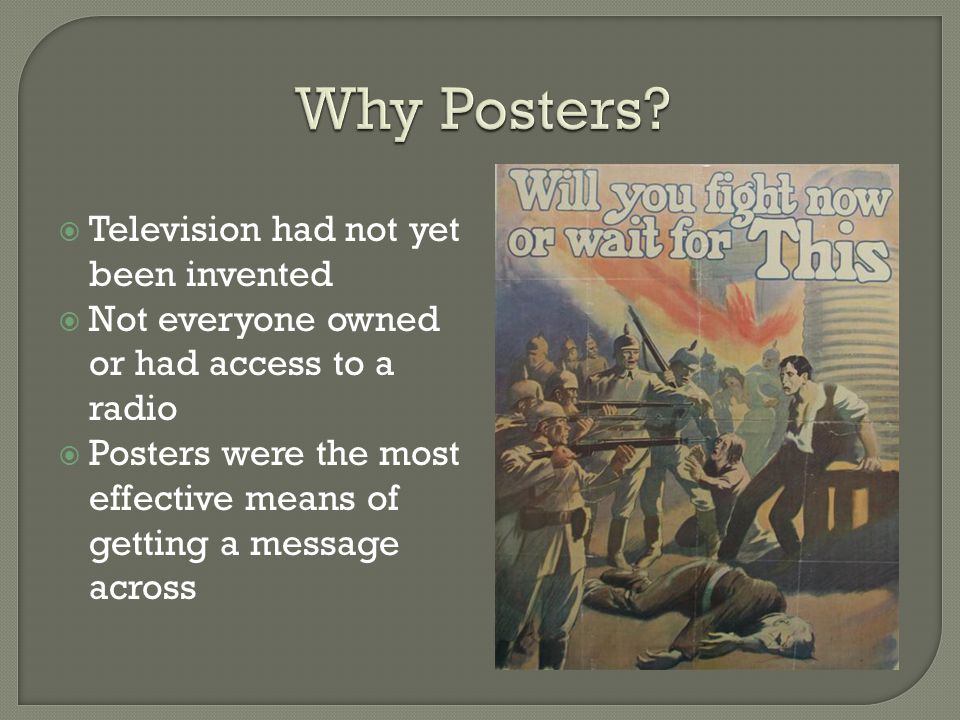 Why Posters?

Television had not yet been invented

Not everyone owned or had access to a radio

Posters were the most effective means of getting a message across

Will you fight now or wait for This